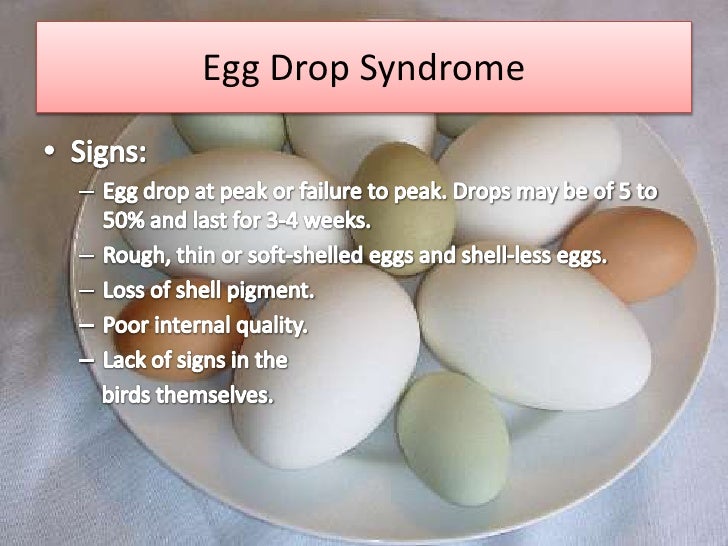 Egg Drop Syndrome

• Signs:
– Egg drop at peak or failure to peak. Drops may be of 5 to 50% and last for 3-4 weeks.
– Rough, thin or soft-shelled eggs and shell-less eggs.
– Loss of shell pigment.
– Poor internal quality.
– Lack of signs in the birds themselves.